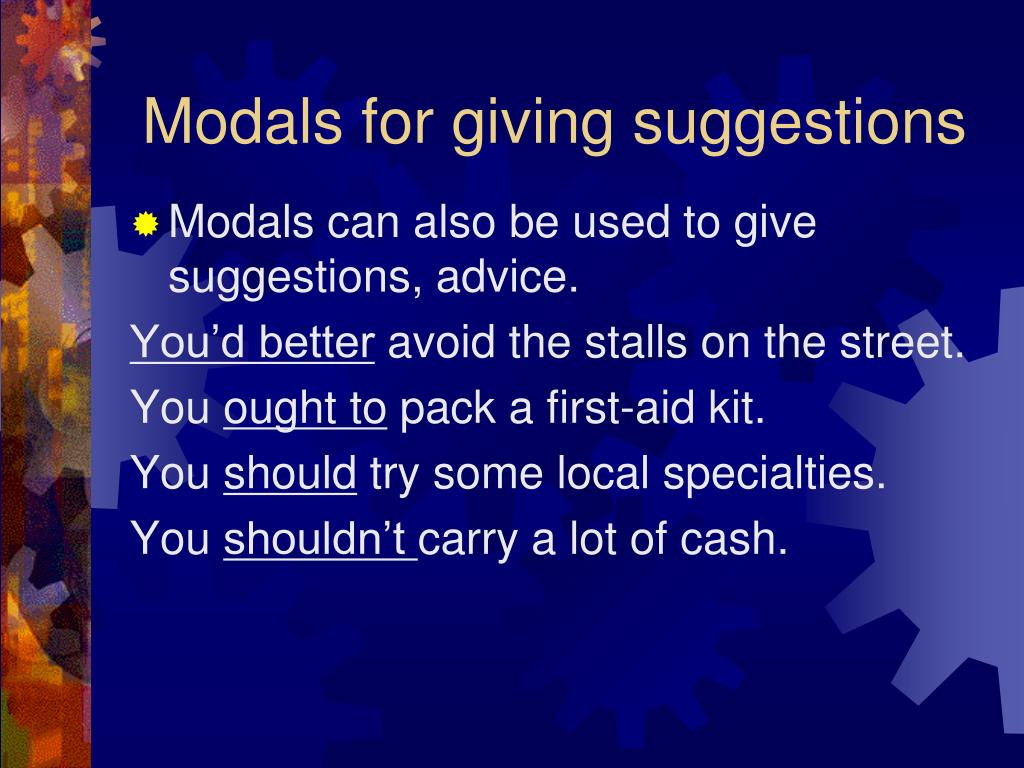 Modals for giving suggestions

Modals can also be used to give suggestions, advice.

You’d better avoid the stalls on the street.

You ought to pack a first-aid kit.

You should try some local specialties.

You shouldn’t carry a lot of cash.